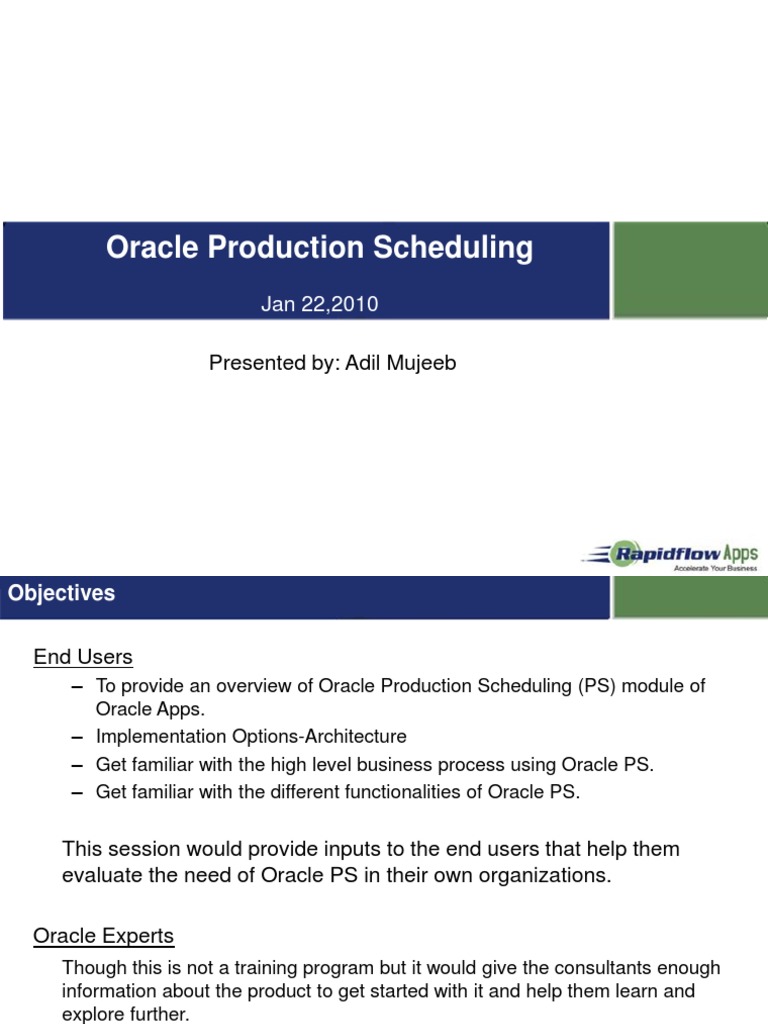 Oracle Production Scheduling

Jan 22,2010

Presented by: Adil Mujeeb

Rapidflow Apps
Accelerate Your Business

Objectives

End Users

– To provide an overview of Oracle Production Scheduling (PS) module of Oracle Apps.
– Implementation Options-Architecture
– Get familiar with the high level business process using Oracle PS.
– Get familiar with the different functionalities of Oracle PS.

This session would provide inputs to the end users that help them evaluate the need of Oracle PS in their own organizations.

Oracle Experts

Though this is not a training program but it would give the consultants enough information about the product to get started with it and help them learn and explore further.